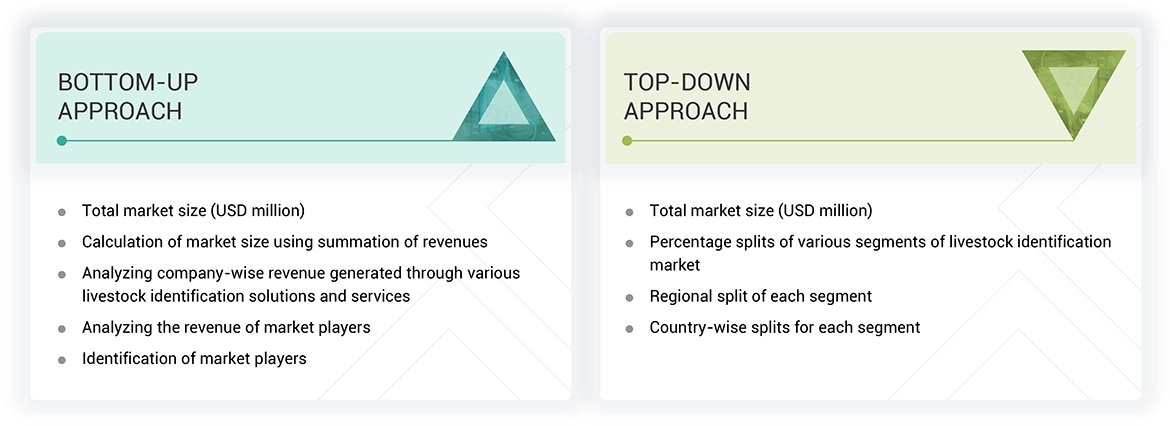 BOTTOM-UP APPROACH

- Total market size (USD million)
- Calculation of market size using summation of revenues
- Analyzing company-wise revenue generated through various livestock identification solutions and services
- Analyzing the revenue of market players
- Identification of market players

TOP-DOWN APPROACH

- Total market size (USD million)
- Percentage splits of various segments of livestock identification market
- Regional split of each segment
- Country-wise splits for each segment